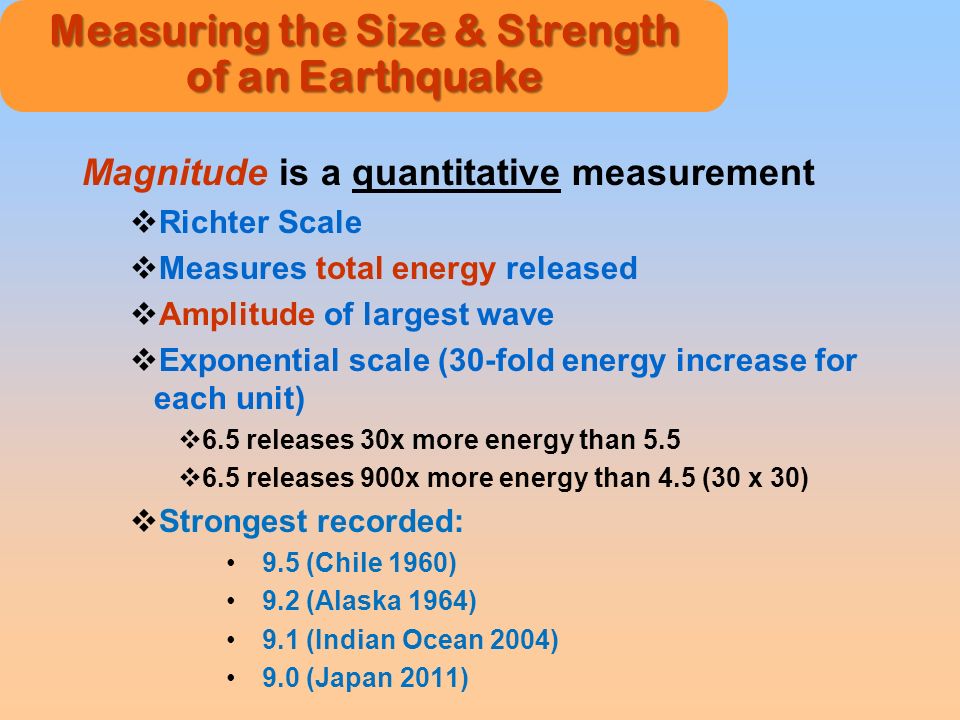 Measuring the Size & Strength of an Earthquake

Magnitude is a quantitative measurement

❖Richter Scale

❖Measures total energy released

❖Amplitude of largest wave

❖Exponential scale (30-fold energy increase for each unit)

❖6.5 releases 30x more energy than 5.5

❖6.5 releases 900x more energy than 4.5 (30 x 30)

❖Strongest recorded:

• 9.5 (Chile 1960)
• 9.2 (Alaska 1964)
• 9.1 (Indian Ocean 2004)
• 9.0 (Japan 2011)